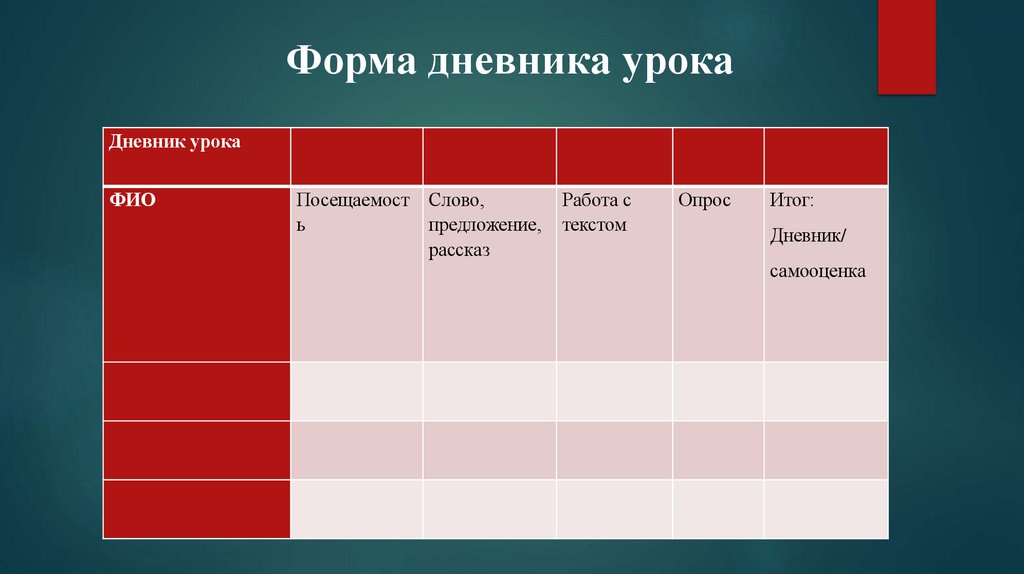 Форма дневника урока

| Дневник урока | | | | | |
|---|---|---|---|---|---|
| ФИО | Посещаемость | Слово, предложение, рассказ | Работа с текстом | Опрос | Итог: Дневник/ самооценка |
| | | | | | |
| | | | | | |
| | | | | | |